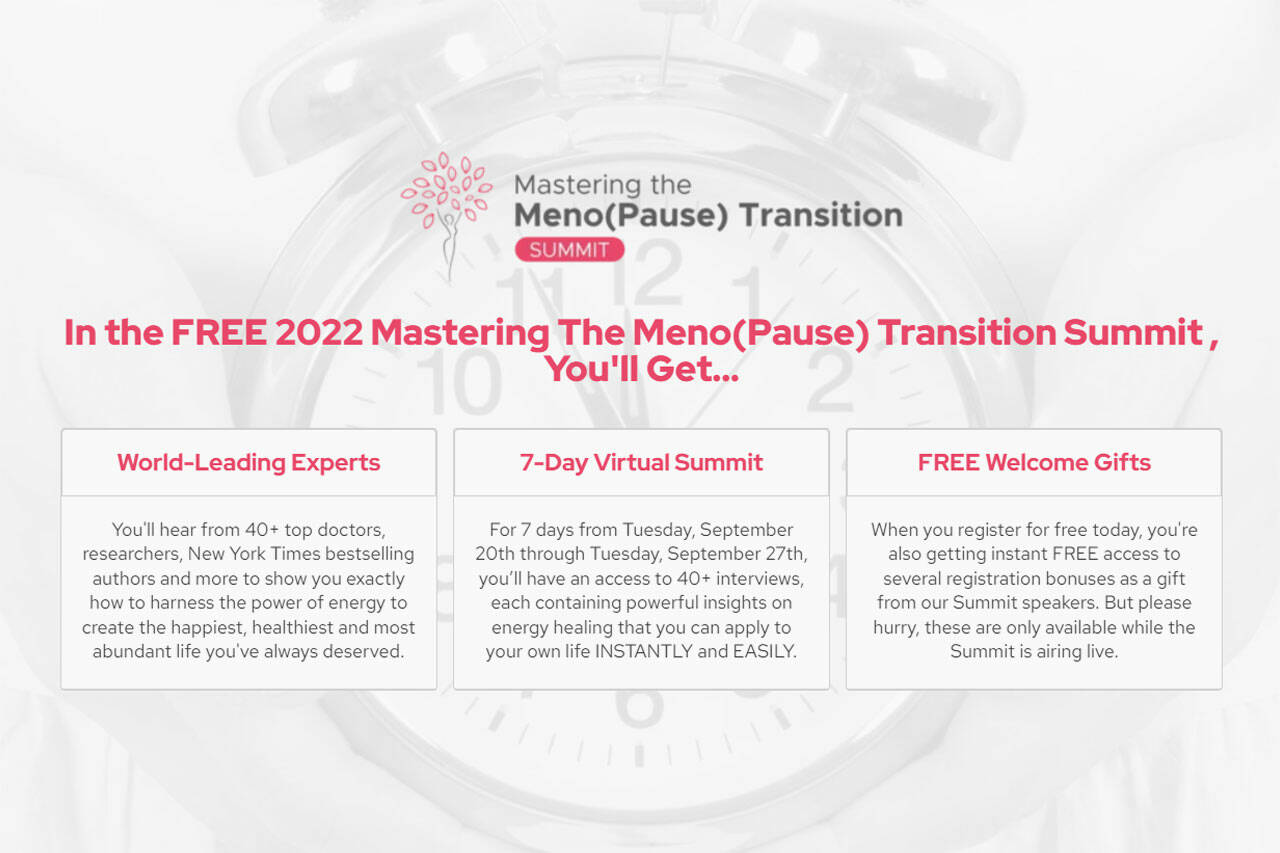 Mastering the
Meno(Pause) Transition
SUMMIT

In the FREE 2022 Mastering The Meno(Pause) Transition Summit , You'll Get...

World-Leading Experts

You'll hear from 40+ top doctors, researchers, New York Times bestselling authors and more to show you exactly how to harness the power of energy to create the happiest, healthiest and most abundant life you've always deserved.

7-Day Virtual Summit

For 7 days from Tuesday, September 20th through Tuesday, September 27th, you'll have an access to 40+ interviews, each containing powerful insights on energy healing that you can apply to your own life INSTANTLY and EASILY.

FREE Welcome Gifts

When you register for free today, you're also getting instant FREE access to several registration bonuses as a gift from our Summit speakers. But please hurry, these are only available while the Summit is airing live.